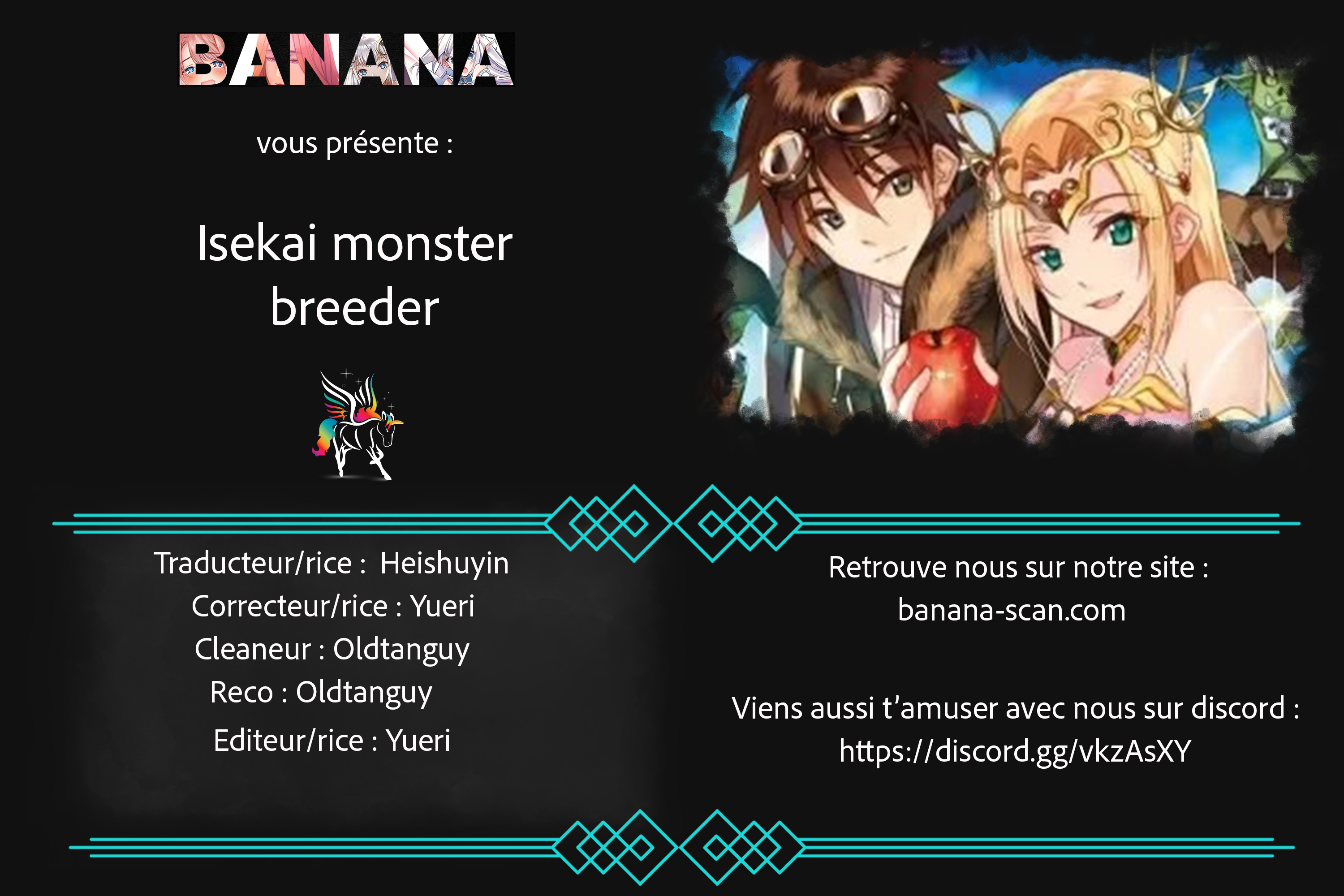 BANANA

vous présente :

Isekai monster breeder

Traducteur/rice : Heishuyin
Correcteur/rice : Yueri
Cleaneur : Oldtanguy
Reco : Oldtanguy
Editeur/rice : Yueri

Retrouve nous sur notre site :
banana-scan.com

Viens aussi t'amuser avec nous sur discord :
https://discord.gg/vkzAsXY